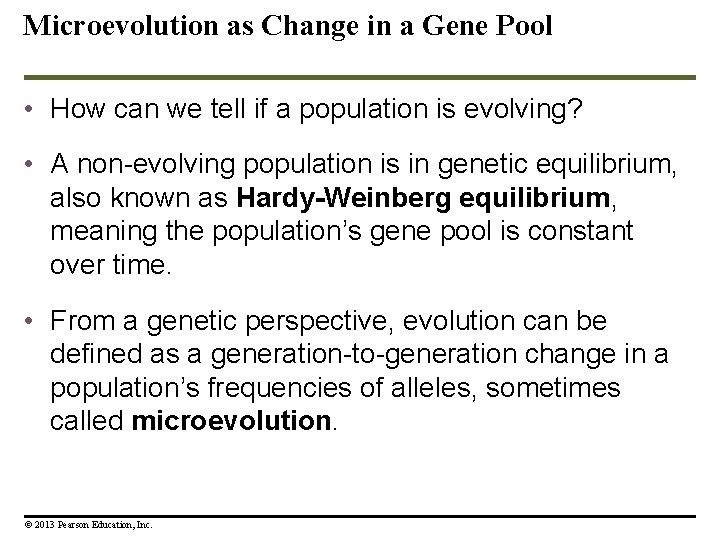 Microevolution as Change in a Gene Pool

• How can we tell if a population is evolving?

• A non-evolving population is in genetic equilibrium, also known as Hardy-Weinberg equilibrium, meaning the population's gene pool is constant over time.

• From a genetic perspective, evolution can be defined as a generation-to-generation change in a population's frequencies of alleles, sometimes called microevolution.

© 2013 Pearson Education, Inc.